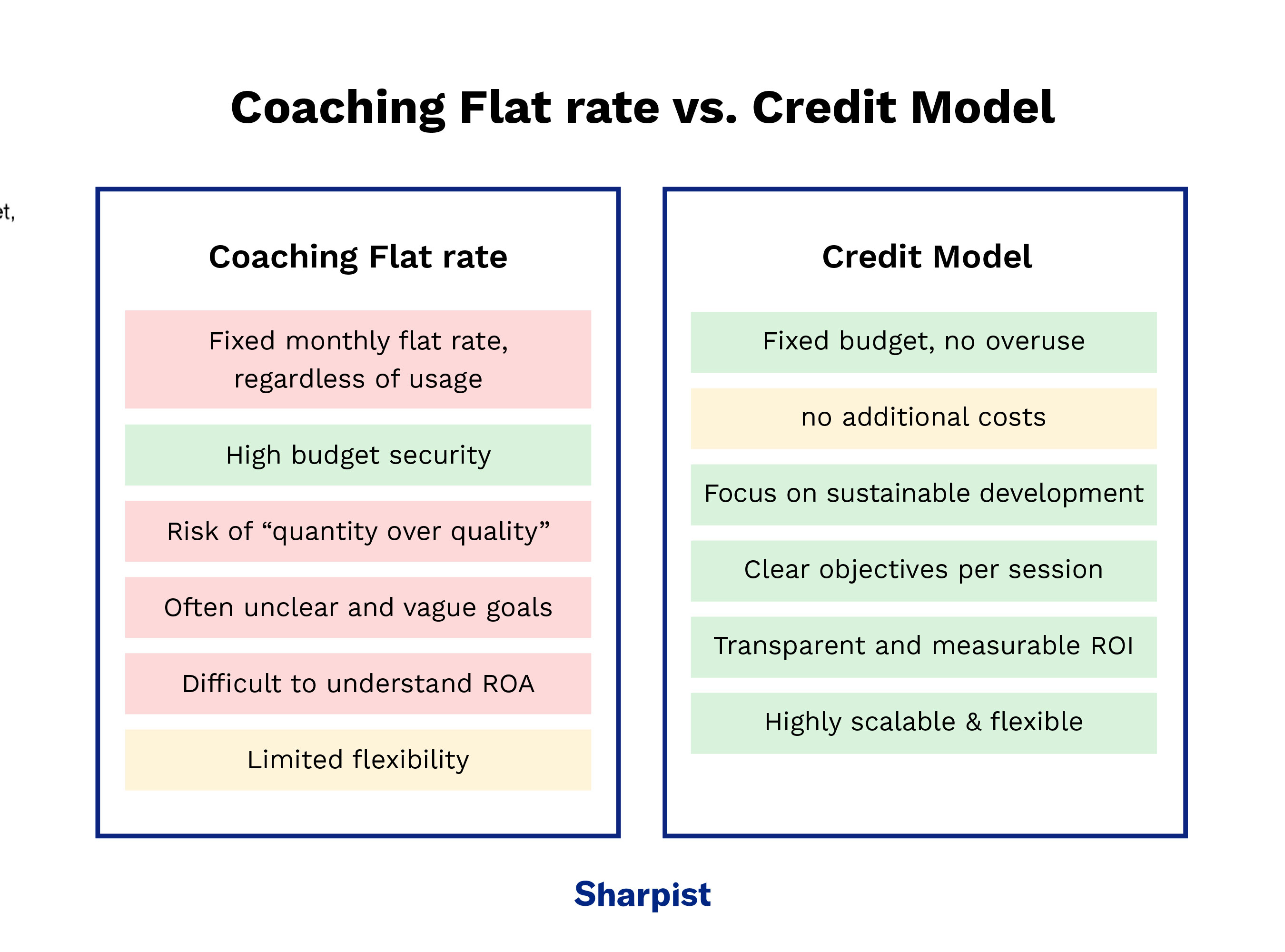 Coaching Flat rate vs. Credit Model

et,

Coaching Flat rate

Fixed monthly flat rate, regardless of usage

High budget security

Risk of “quantity over quality”

Often unclear and vague goals

Difficult to understand ROA

Limited flexibility

Credit Model

Fixed budget, no overuse

no additional costs

Focus on sustainable development

Clear objectives per session

Transparent and measurable ROI

Highly scalable & flexible

Sharpist